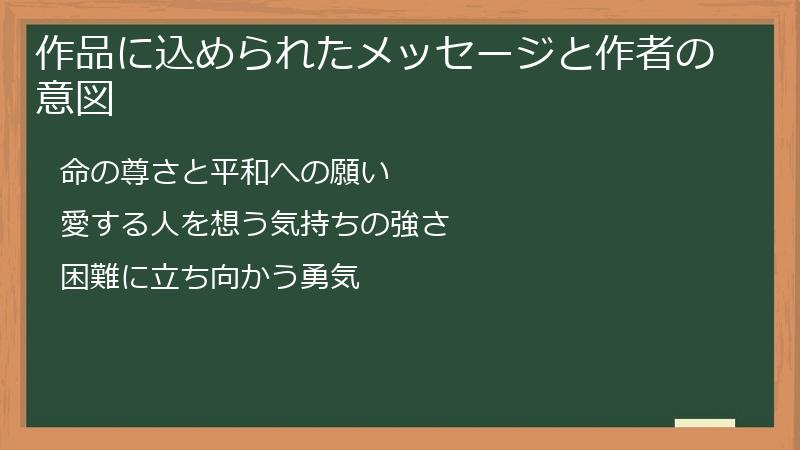 作品に込められたメッセージと作者の意図

命の尊さと平和への願い

愛する人を想う気持ちの強さ

困難に立ち向かう勇気